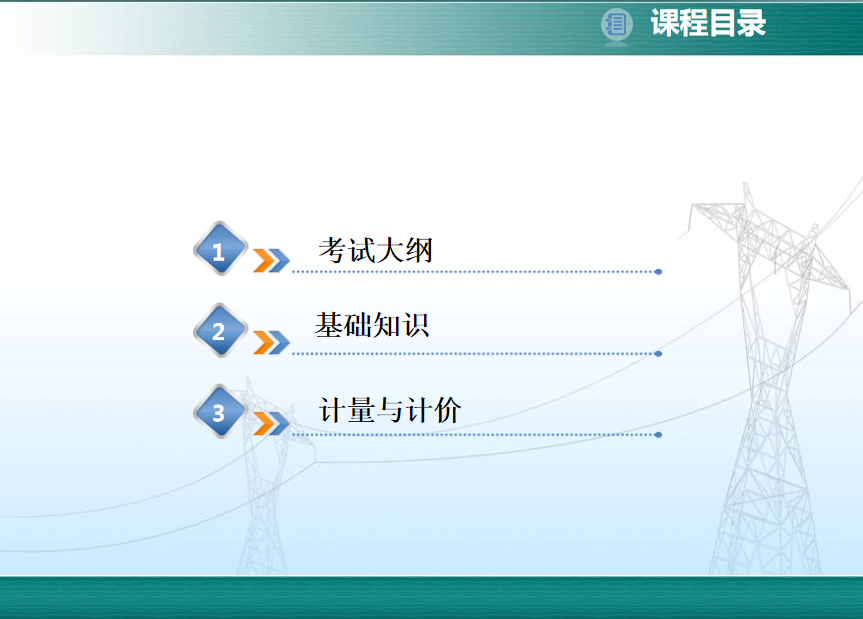 课程目录

1 考试大纲

2 基础知识

3 计量与计价